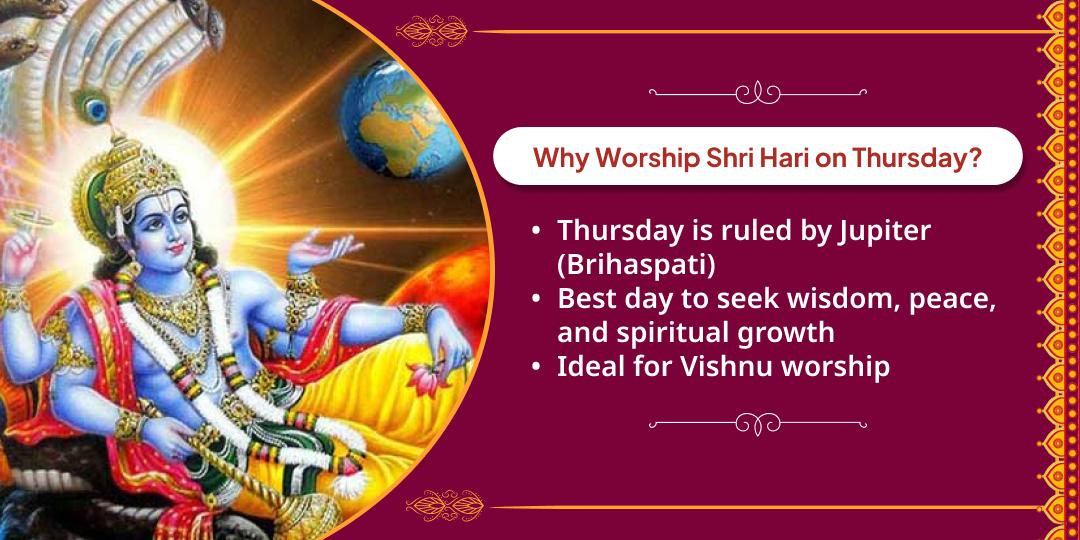 Why Worship Shri Hari on Thursday?

• Thursday is ruled by Jupiter (Brihaspati)
• Best day to seek wisdom, peace, and spiritual growth
• Ideal for Vishnu worship